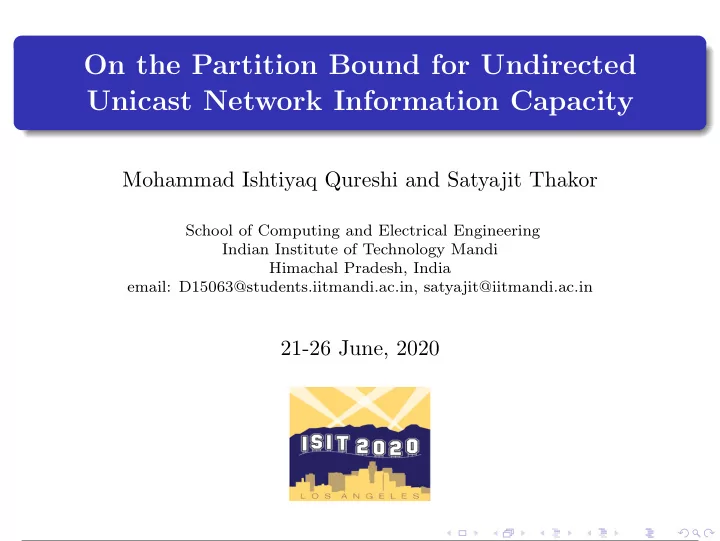 On the Partition Bound for Undirected Unicast Network Information Capacity

Mohammad Ishtiyaq Qureshi and Satyajit Thakor

School of Computing and Electrical Engineering
Indian Institute of Technology Mandi
Himachal Pradesh, India
email: D15063@students.iitmandi.ac.in, satyajit@iitmandi.ac.in

21-26 June, 2020

ISIT 2020
LOS ANGELES